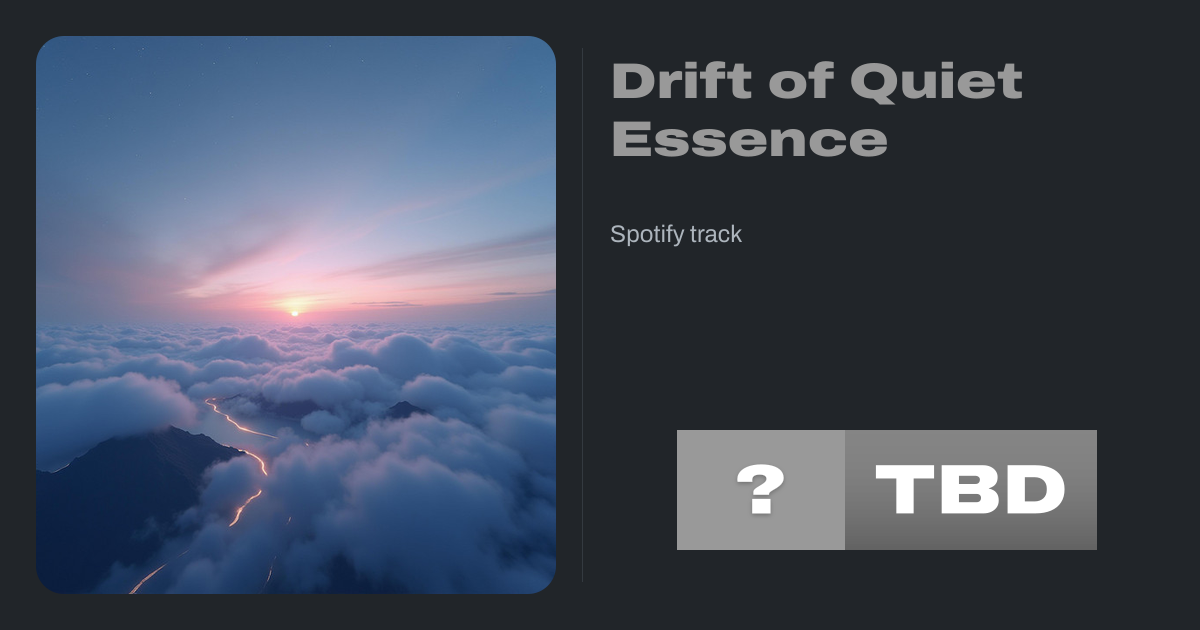 Drift of Quiet Essence

Spotify track

?

TBD